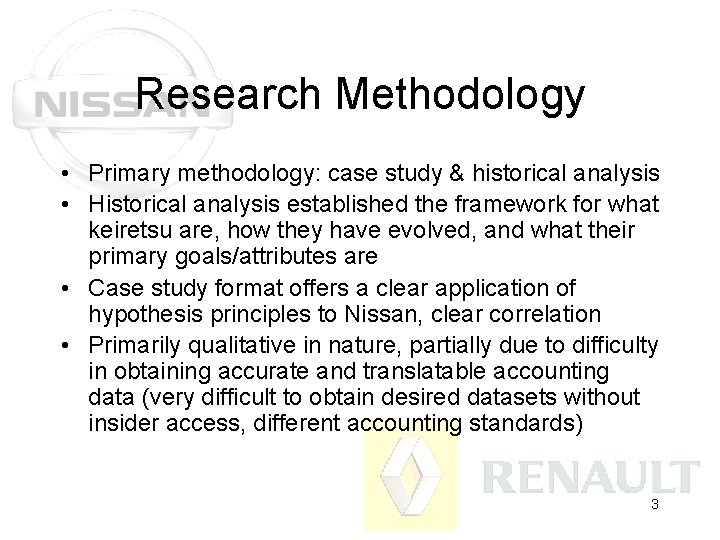 NISSAN

Research Methodology

• Primary methodology: case study & historical analysis
• Historical analysis established the framework for what keiretsu are, how they have evolved, and what their primary goals/attributes are
• Case study format offers a clear application of hypothesis principles to Nissan, clear correlation
• Primarily qualitative in nature, partially due to difficulty in obtaining accurate and translatable accounting data (very difficult to obtain desired datasets without insider access, different accounting standards)

RENAULT

3